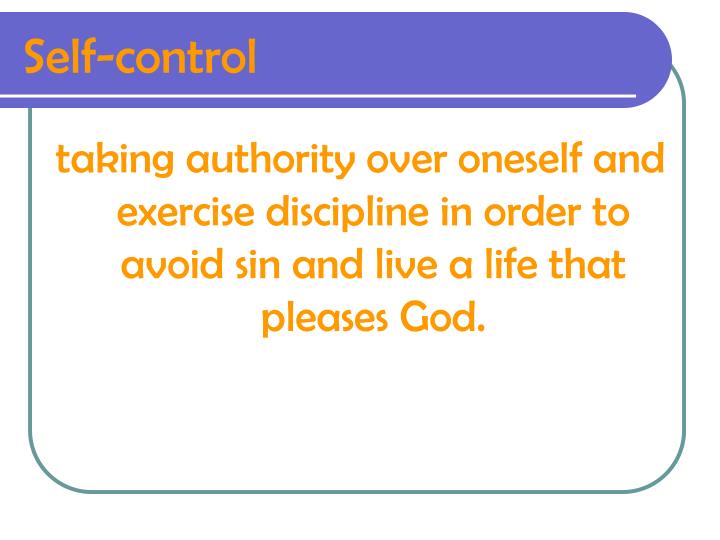 Self-control

taking authority over oneself and exercise discipline in order to avoid sin and live a life that pleases God.